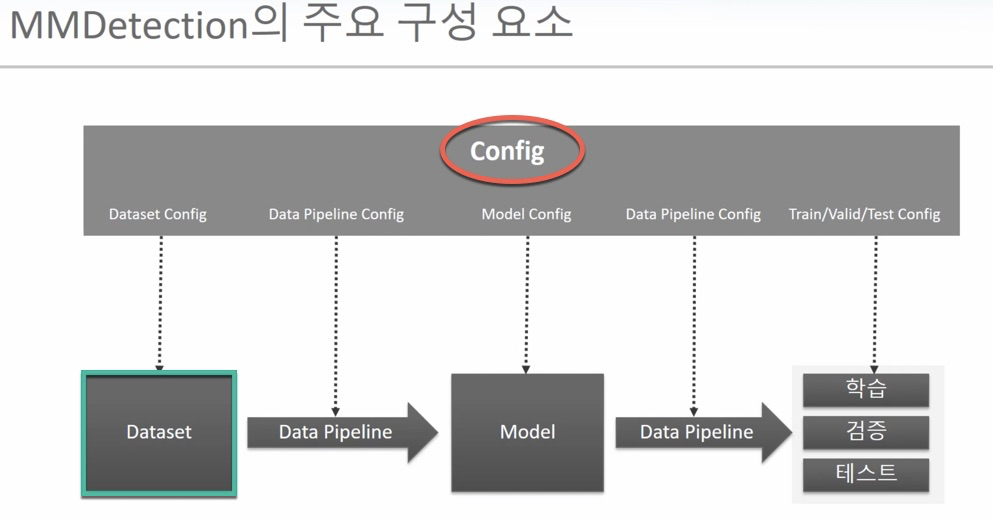 MMDetection의 주요 구성 요소

Config

Dataset Config

Data Pipeline Config

Model Config

Data Pipeline Config

Train/Valid/Test Config

Dataset

Data Pipeline

Model

Data Pipeline

학습

검증

테스트